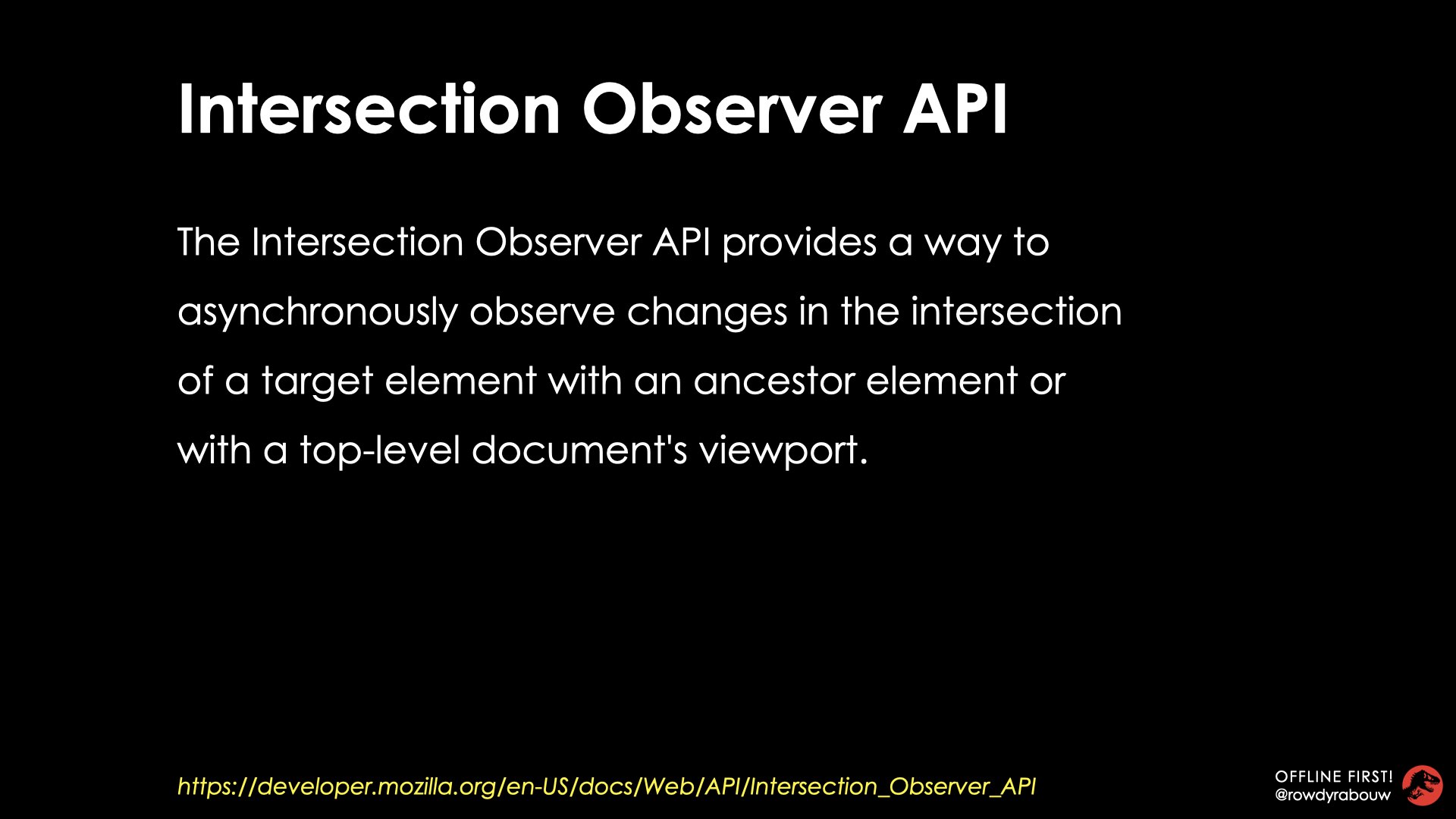 Intersection Observer API

The Intersection Observer API provides a way to asynchronously observe changes in the intersection of a target element with an ancestor element or with a top-level document's viewport.

https://developer.mozilla.org/en-US/docs/Web/API/Intersection_Observer_API

OFFLINE FIRST!
@rowdyrabouw